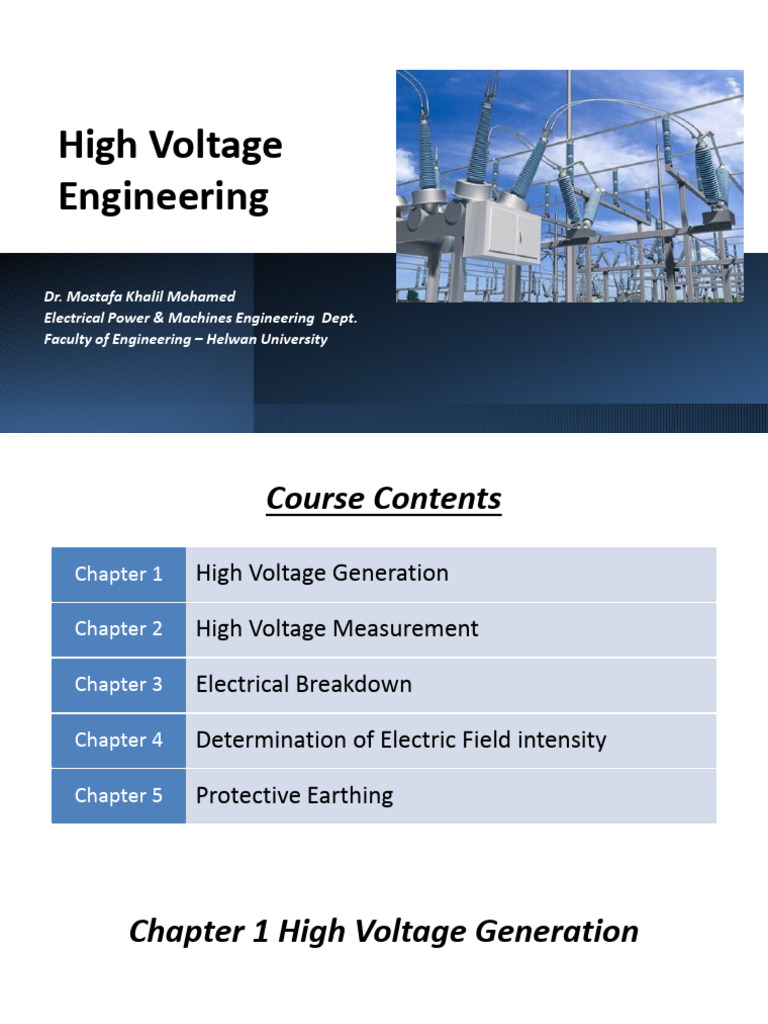 High Voltage Engineering

Dr. Mostafa Khalil Mohamed
Electrical Power & Machines Engineering Dept.
Faculty of Engineering – Helwan University

Course Contents

| Chapter 1 | High Voltage Generation |
|---|---|
| Chapter 2 | High Voltage Measurement |
| Chapter 3 | Electrical Breakdown |
| Chapter 4 | Determination of Electric Field intensity |
| Chapter 5 | Protective Earthing |

Chapter 1 High Voltage Generation